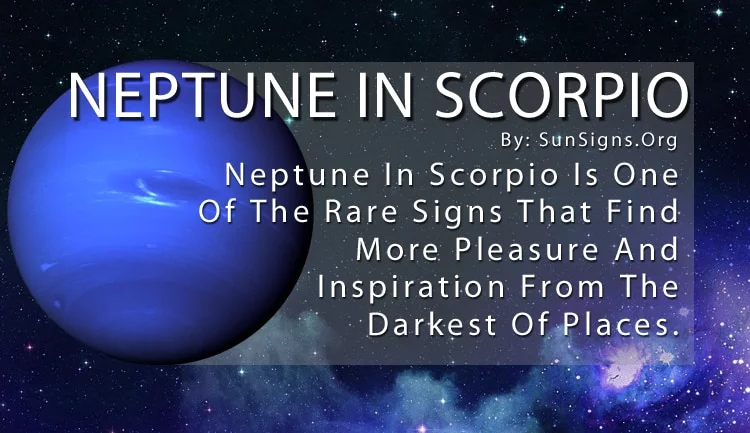 NEPTUNE IN SCORPIO

By: SunSigns.Org

Neptune In Scorpio Is One Of The Rare Signs That Find More Pleasure And Inspiration From The Darkest Of Places.